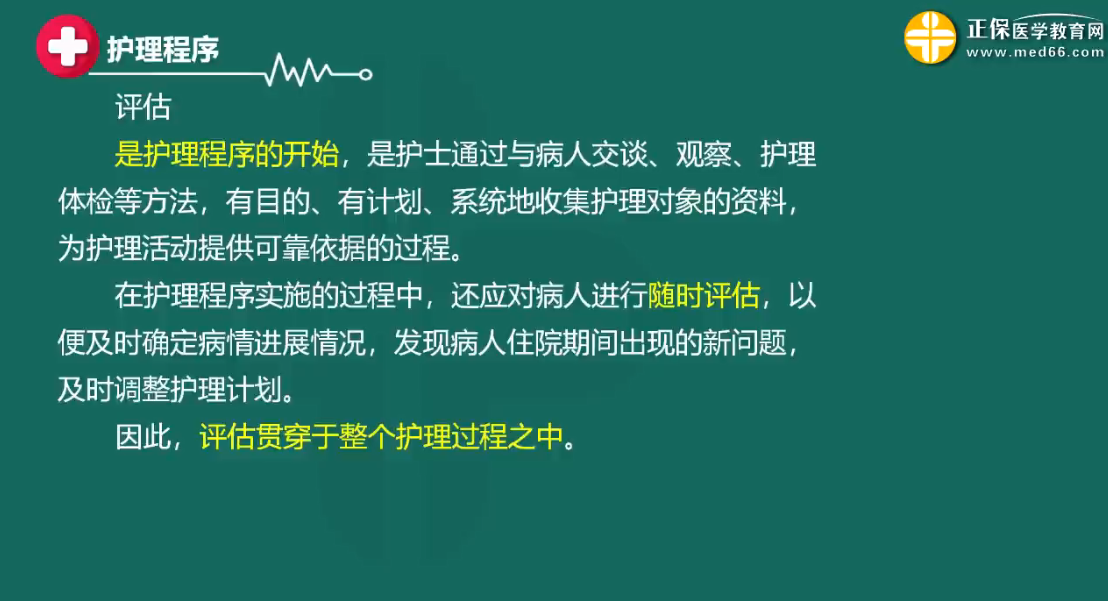 护理程序

正保医学教育网
www.med66.com

评估

是护理程序的开始，是护士通过与病人交谈、观察、护理体检等方法，有目的、有计划、系统地收集护理对象的资料，为护理活动提供可靠依据的过程。

在护理程序实施的过程中，还应对病人进行随时评估，以便及时确定病情进展情况，发现病人住院期间出现的新问题，及时调整护理计划。

因此，评估贯穿于整个护理过程之中。